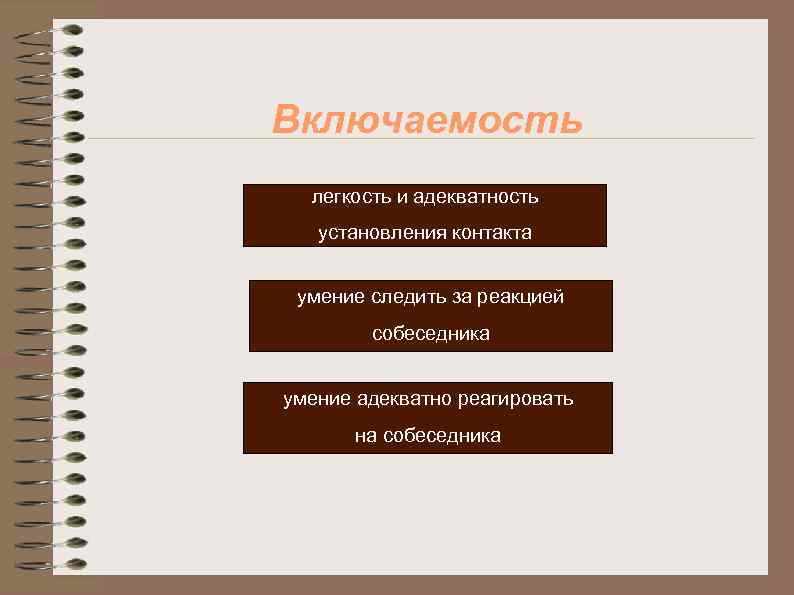 Включаемость

легкость и адекватность установления контакта

умение следить за реакцией собеседника

умение адекватно реагировать на собеседника